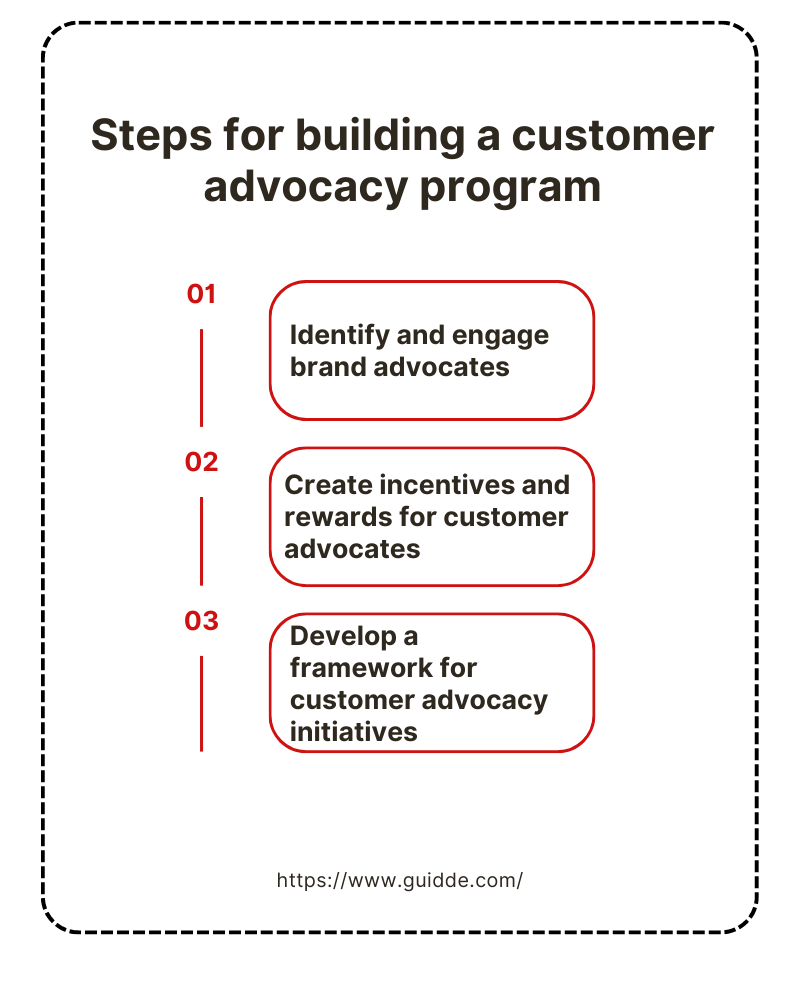 Steps for building a customer advocacy program

01

Identify and engage brand advocates

02

Create incentives and rewards for customer advocates

03

Develop a framework for customer advocacy initiatives

https://www.guidde.com/